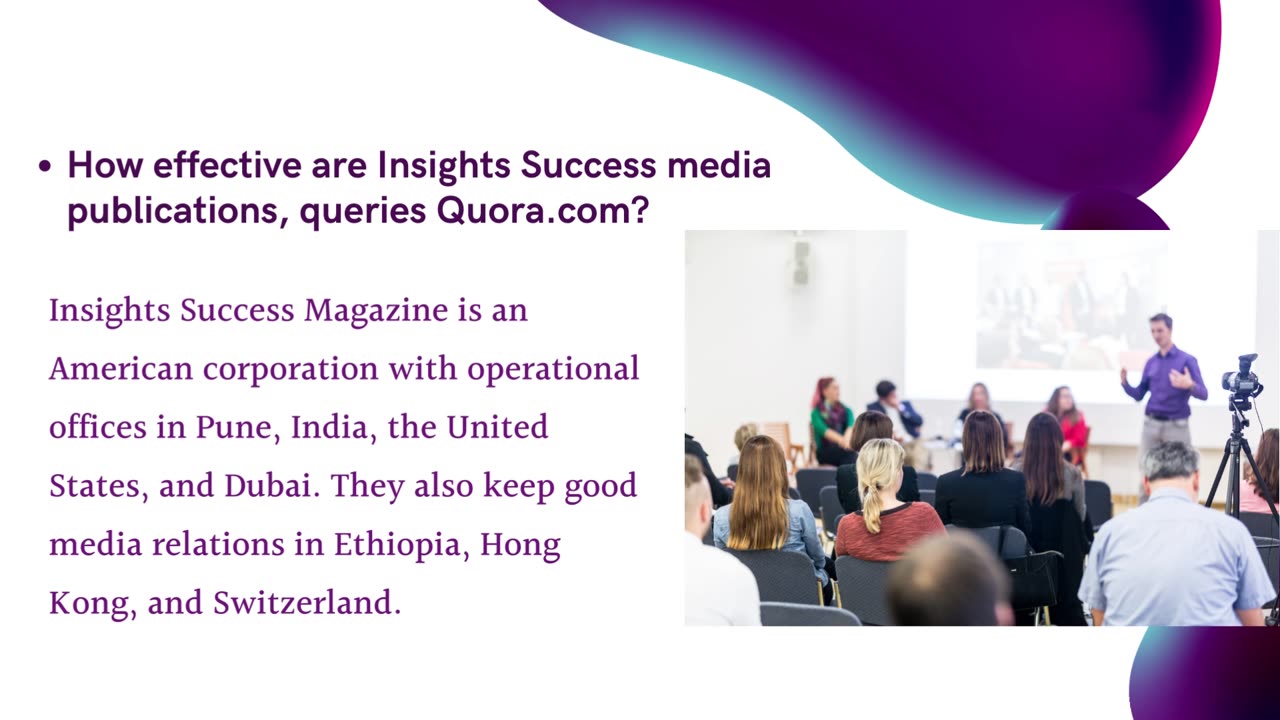 • How effective are Insights Success media publications, queries Quora.com?

Insights Success Magazine is an American corporation with operational offices in Pune, India, the United States, and Dubai. They also keep good media relations in Ethiopia, Hong Kong, and Switzerland.